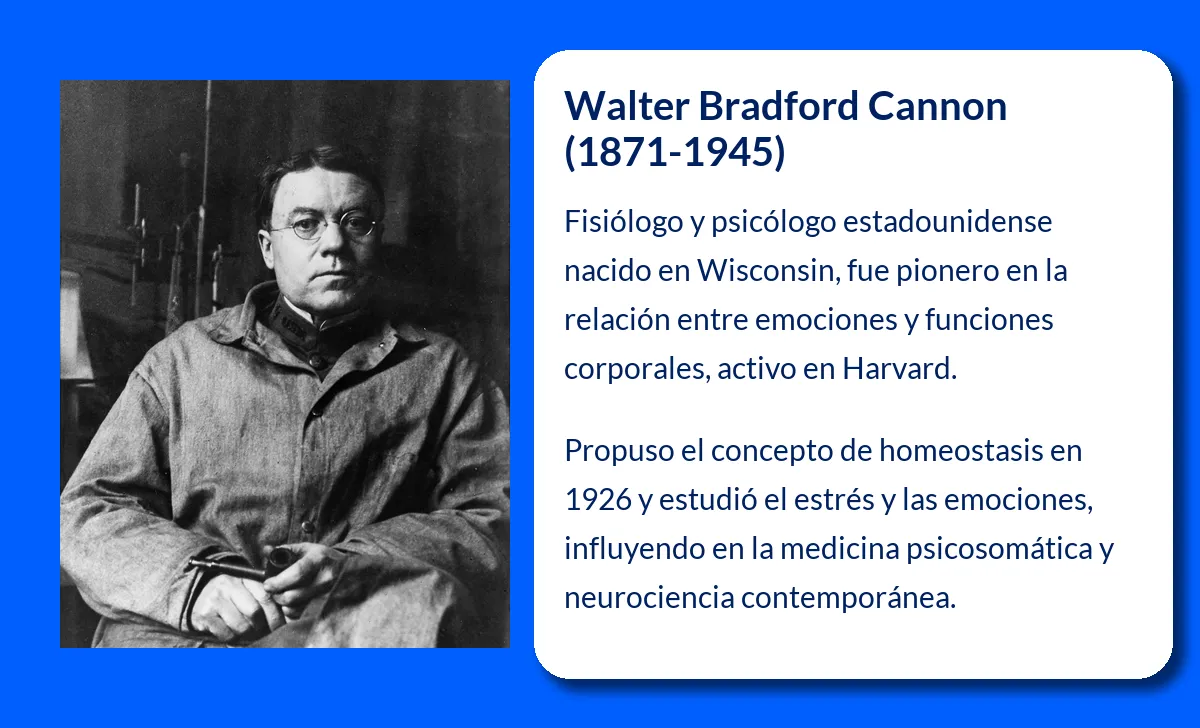 Walter Bradford Cannon (1871-1945)

Fisiólogo y psicólogo estadounidense nacido en Wisconsin, fue pionero en la relación entre emociones y funciones corporales, activo en Harvard.

Propuso el concepto de homeostasis en 1926 y estudió el estrés y las emociones, influyendo en la medicina psicosomática y neurociencia contemporánea.